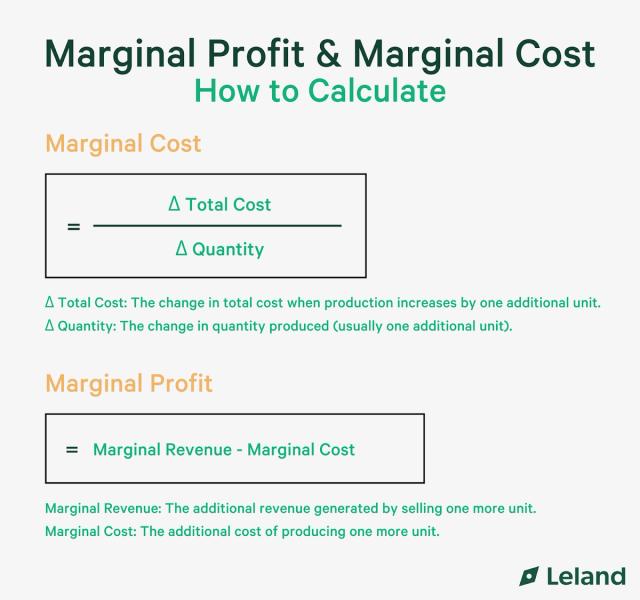 Marginal Profit & Marginal Cost
How to Calculate

Marginal Cost

$= \frac{\Delta \text{ Total Cost}}{\Delta \text{ Quantity}}$

Δ Total Cost: The change in total cost when production increases by one additional unit.
Δ Quantity: The change in quantity produced (usually one additional unit).

Marginal Profit

= Marginal Revenue - Marginal Cost

Marginal Revenue: The additional revenue generated by selling one more unit.
Marginal Cost: The additional cost of producing one more unit.

Leland